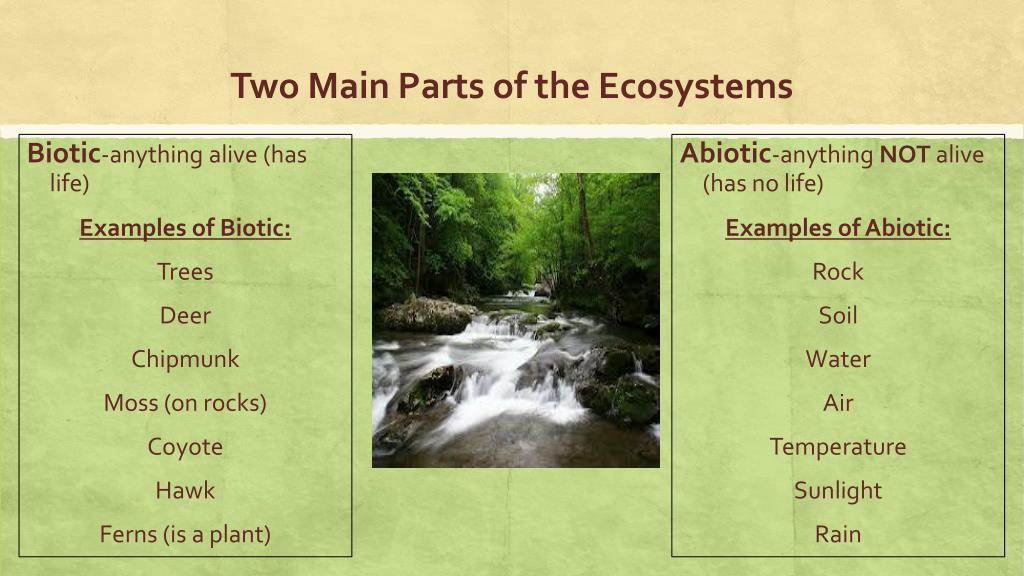 Two Main Parts of the Ecosystems

Biotic-anything alive (has life)

Examples of Biotic:

Trees

Deer

Chipmunk

Moss (on rocks)

Coyote

Hawk

Ferns (is a plant)

Abiotic-anything NOT alive (has no life)

Examples of Abiotic:

Rock

Soil

Water

Air

Temperature

Sunlight

Rain